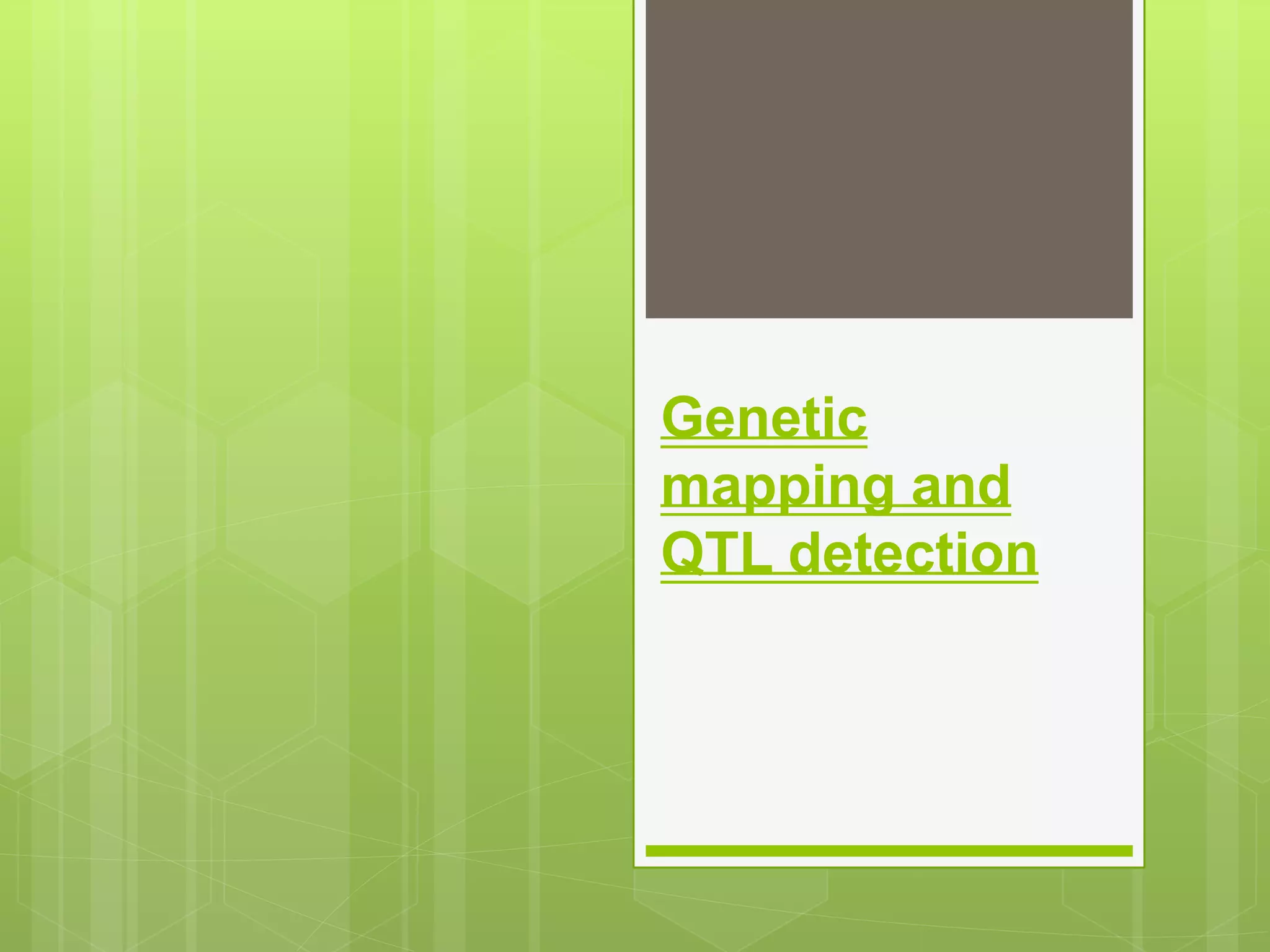 Genetic mapping and QTL detection